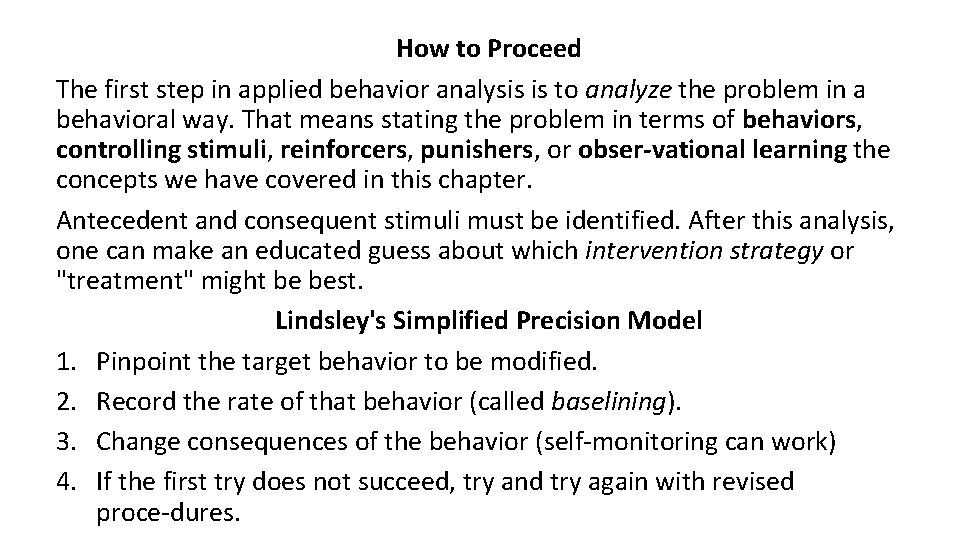 How to Proceed

The first step in applied behavior analysis is to analyze the problem in a behavioral way. That means stating the problem in terms of behaviors, controlling stimuli, reinforcers, punishers, or obser-vational learning the concepts we have covered in this chapter.

Antecedent and consequent stimuli must be identified. After this analysis, one can make an educated guess about which intervention strategy or "treatment" might be best.

Lindsley's Simplified Precision Model

1. Pinpoint the target behavior to be modified.
2. Record the rate of that behavior (called baselining).
3. Change consequences of the behavior (self-monitoring can work)
4. If the first try does not succeed, try and try again with revised proce-dures.